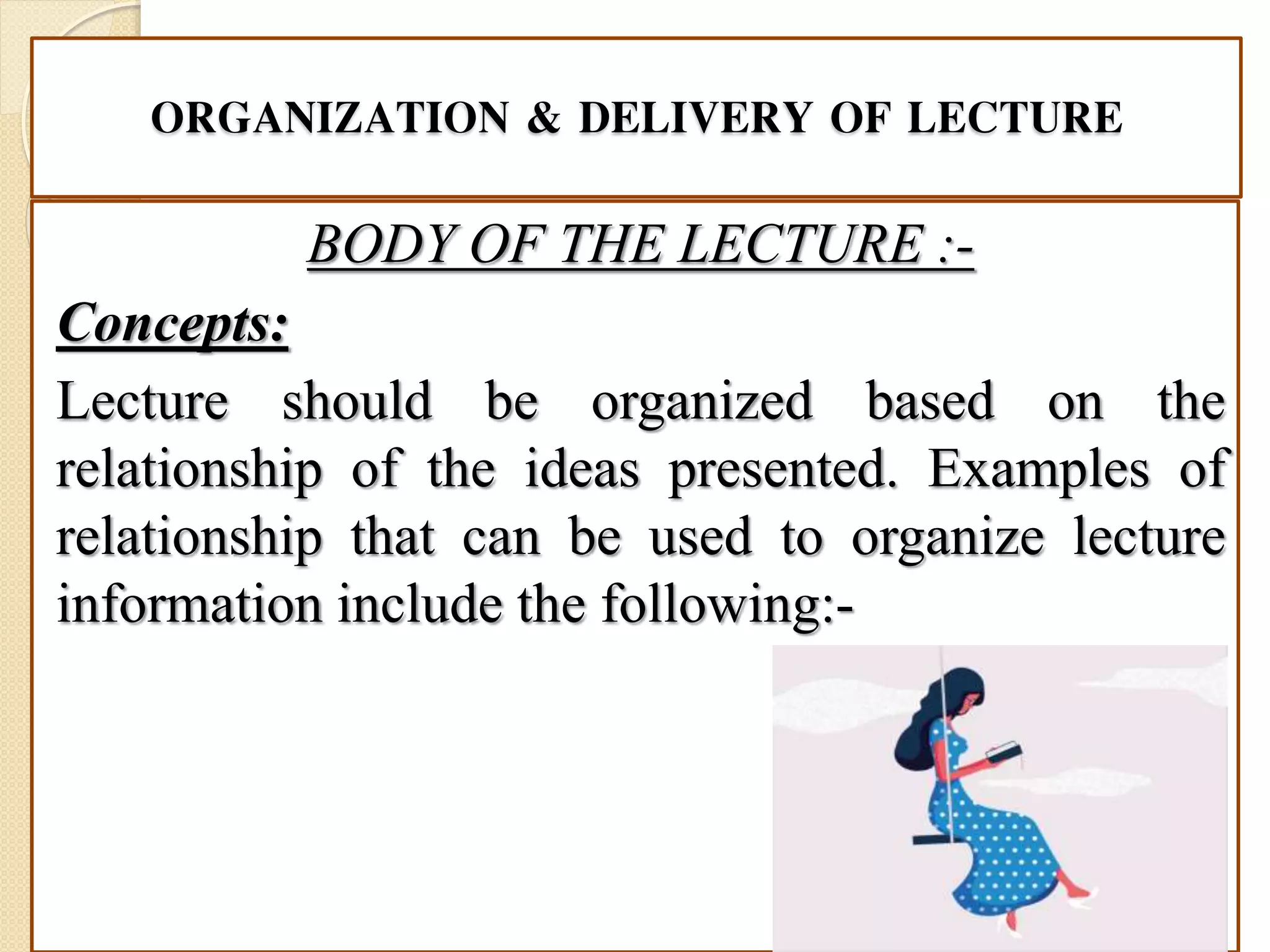 ORGANIZATION & DELIVERY OF LECTURE

BODY OF THE LECTURE :-

Concepts:

Lecture should be organized based on the relationship of the ideas presented. Examples of relationship that can be used to organize lecture information include the following:-